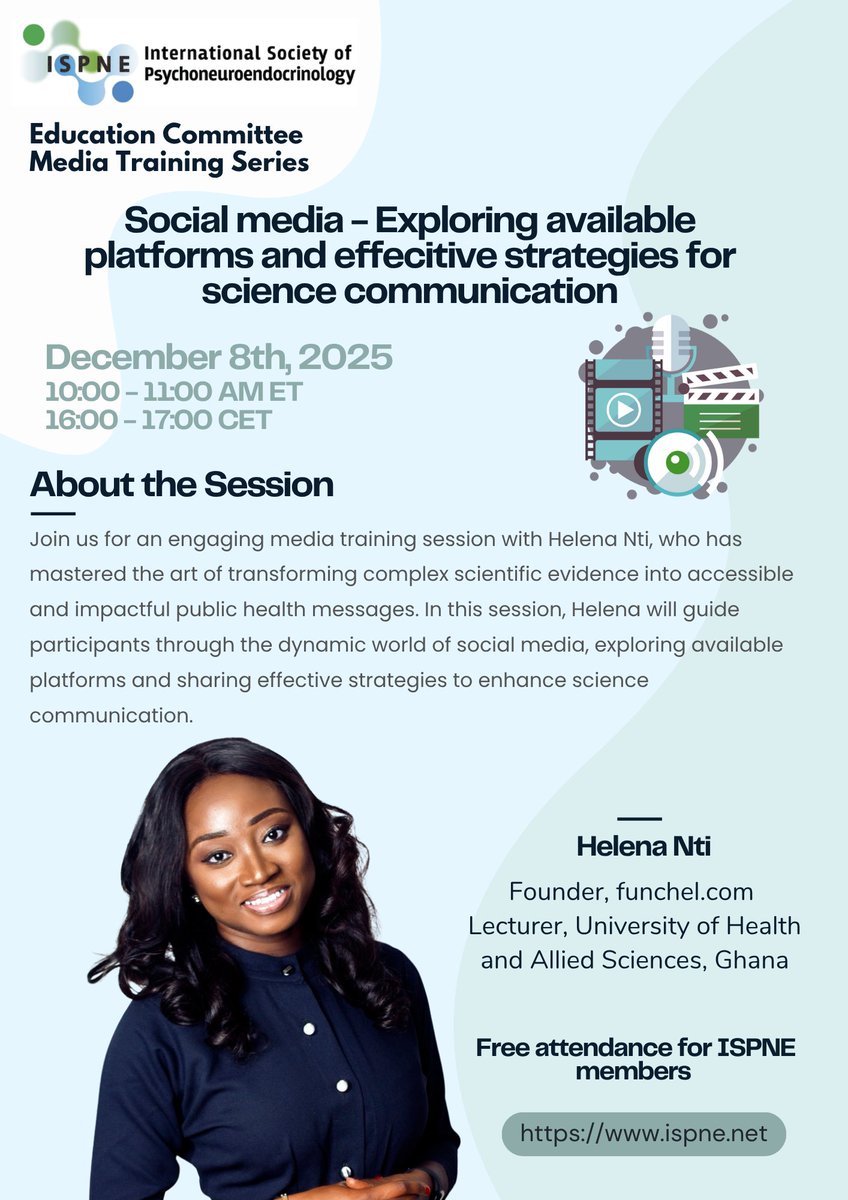 ISPNE International Society of Psychoneuroendocrinology

Education Committee
Media Training Series

Social media – Exploring available platforms and effecitive strategies for science communication

December 8th, 2025
10:00 – 11:00 AM ET
16:00 – 17:00 CET

About the Session

Join us for an engaging media training session with Helena Nti, who has mastered the art of transforming complex scientific evidence into accessible and impactful public health messages. In this session, Helena will guide participants through the dynamic world of social media, exploring available platforms and sharing effective strategies to enhance science communication.

Helena Nti

Founder, funchel.com
Lecturer, University of Health and Allied Sciences, Ghana

Free attendance for ISPNE members

https://www.ispne.net